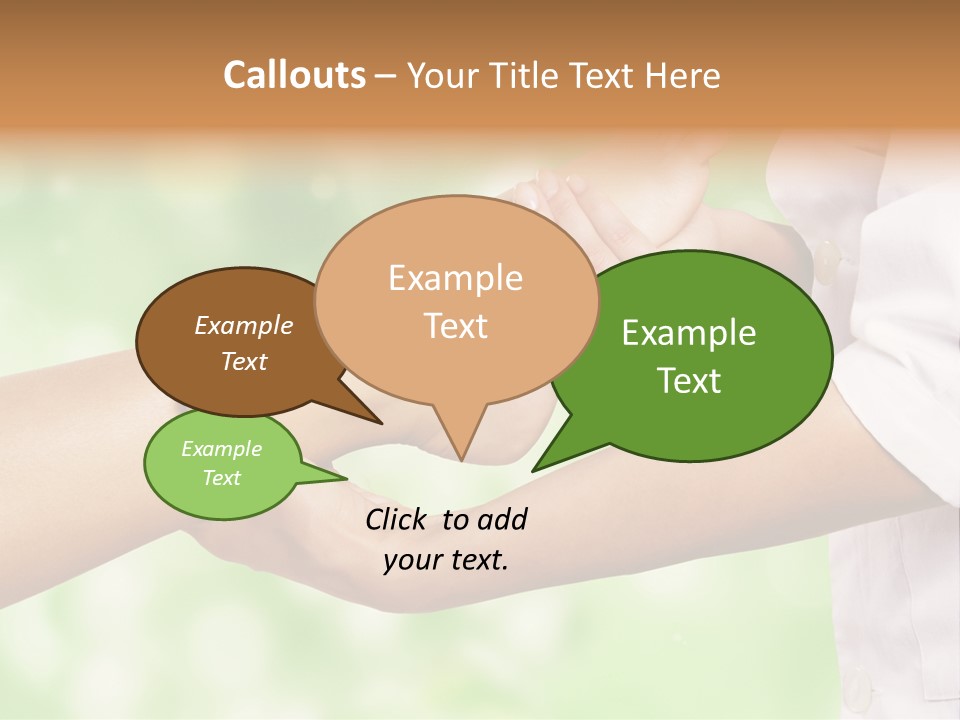 Callouts – Your Title Text Here

Example Text

Example Text

Example Text

Example Text

Click to add your text.